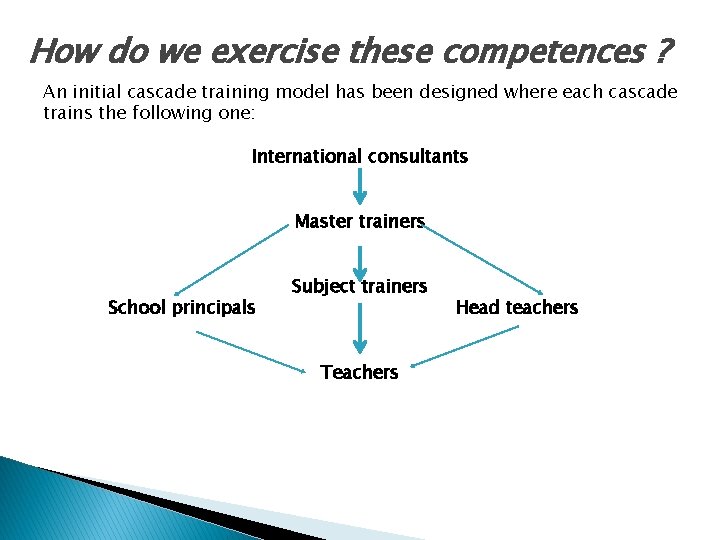 How do we exercise these competences ?

An initial cascade training model has been designed where each cascade trains the following one:

International consultants

Master trainers

Subject trainers

School principals

Head teachers

Teachers